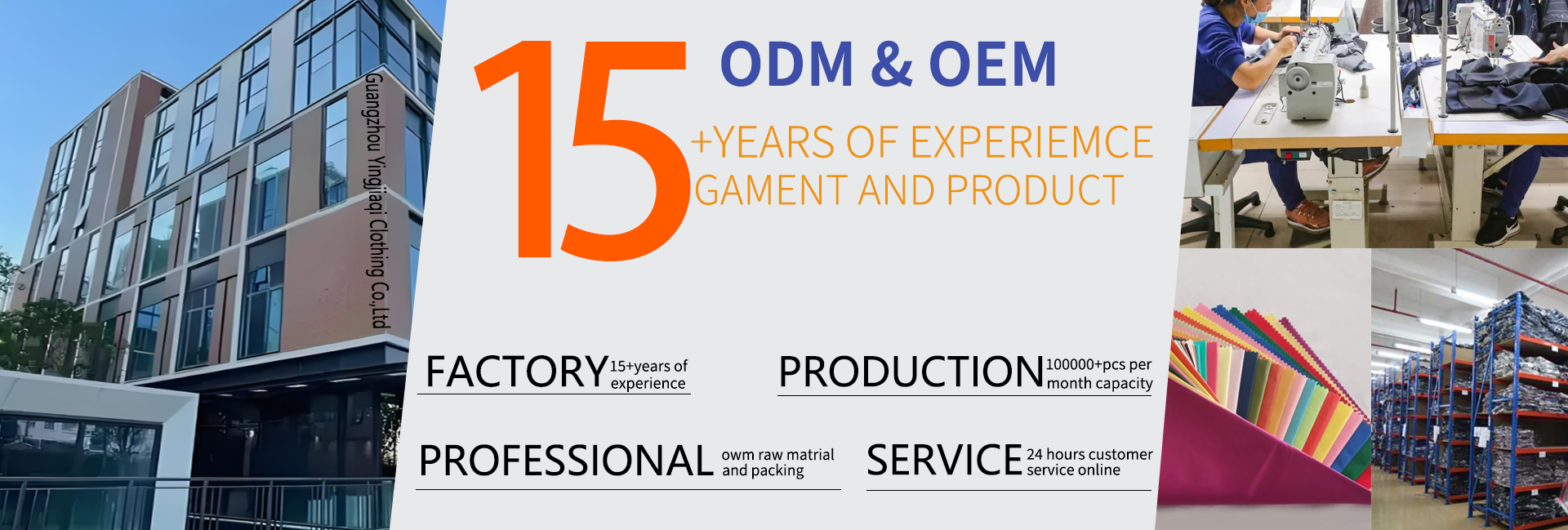 Guangzhou Yingjiaqi Clothing Co.,Ltd

15

ODM & OEM

+YEARS OF EXPERIEMCE
GAMENT AND PRODUCT

FACTORY 15+years of experience

PRODUCTION 100000+pcs per month capacity

PROFESSIONAL owm raw matrial and packing

SERVICE 24 hours customer service online